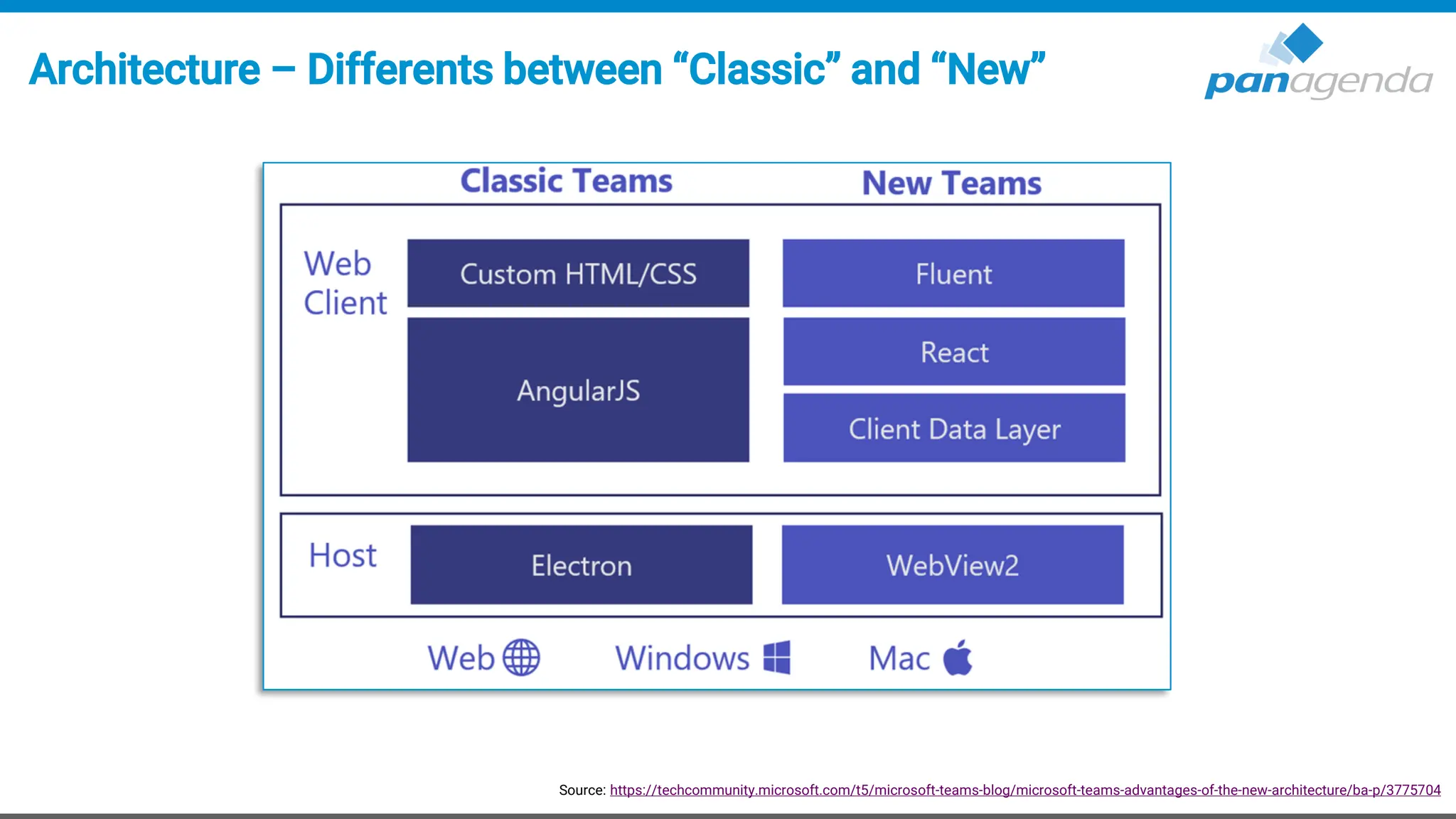 Architecture – Differents between “Classic” and “New”

panagenda

Classic Teams

New Teams

Web Client

Custom HTML/CSS

AngularJS

Fluent

React

Client Data Layer

Host

Electron

WebView2

Web

Windows

Mac

Source: https://techcommunity.microsoft.com/t5/microsoft-teams-blog/microsoft-teams-advantages-of-the-new-architecture/ba-p/3775704